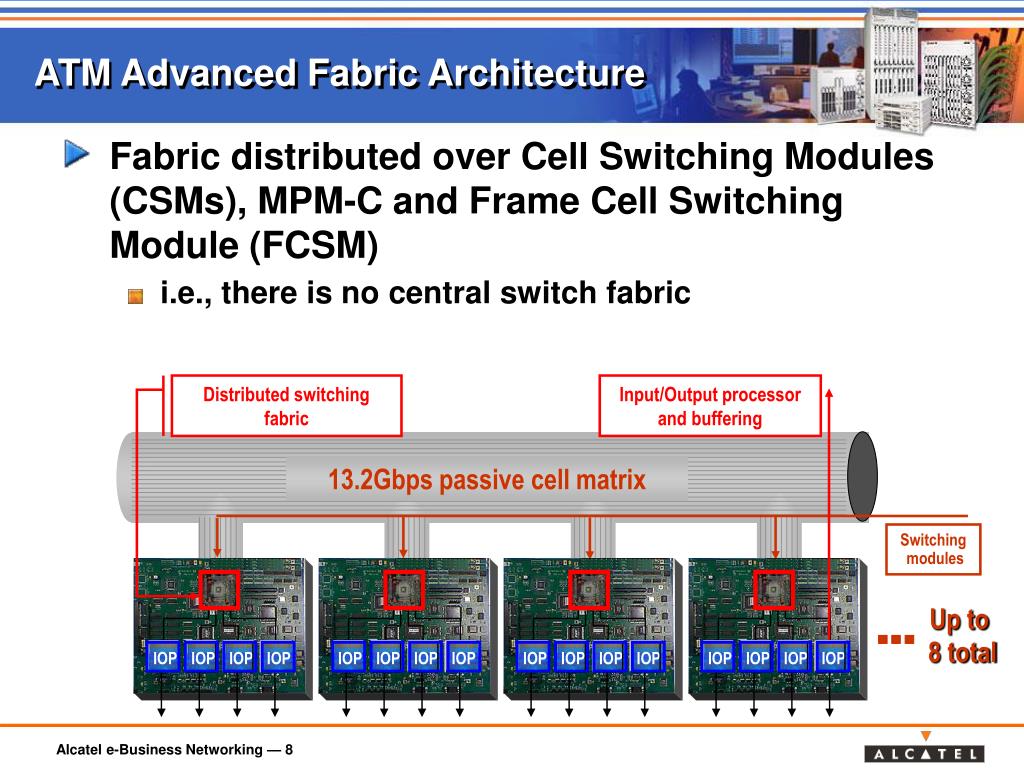 ATM Advanced Fabric Architecture

Fabric distributed over Cell Switching Modules (CSMs), MPM-C and Frame Cell Switching Module (FCSM)

i.e., there is no central switch fabric

Distributed switching fabric

Input/Output processor and buffering

13.2Gbps passive cell matrix

Switching modules

IOP IOP IOP IOP

IOP IOP IOP IOP

IOP IOP IOP IOP

IOP IOP IOP IOP

...

Up to 8 total

Alcatel e-Business Networking — 8

ALCATEL